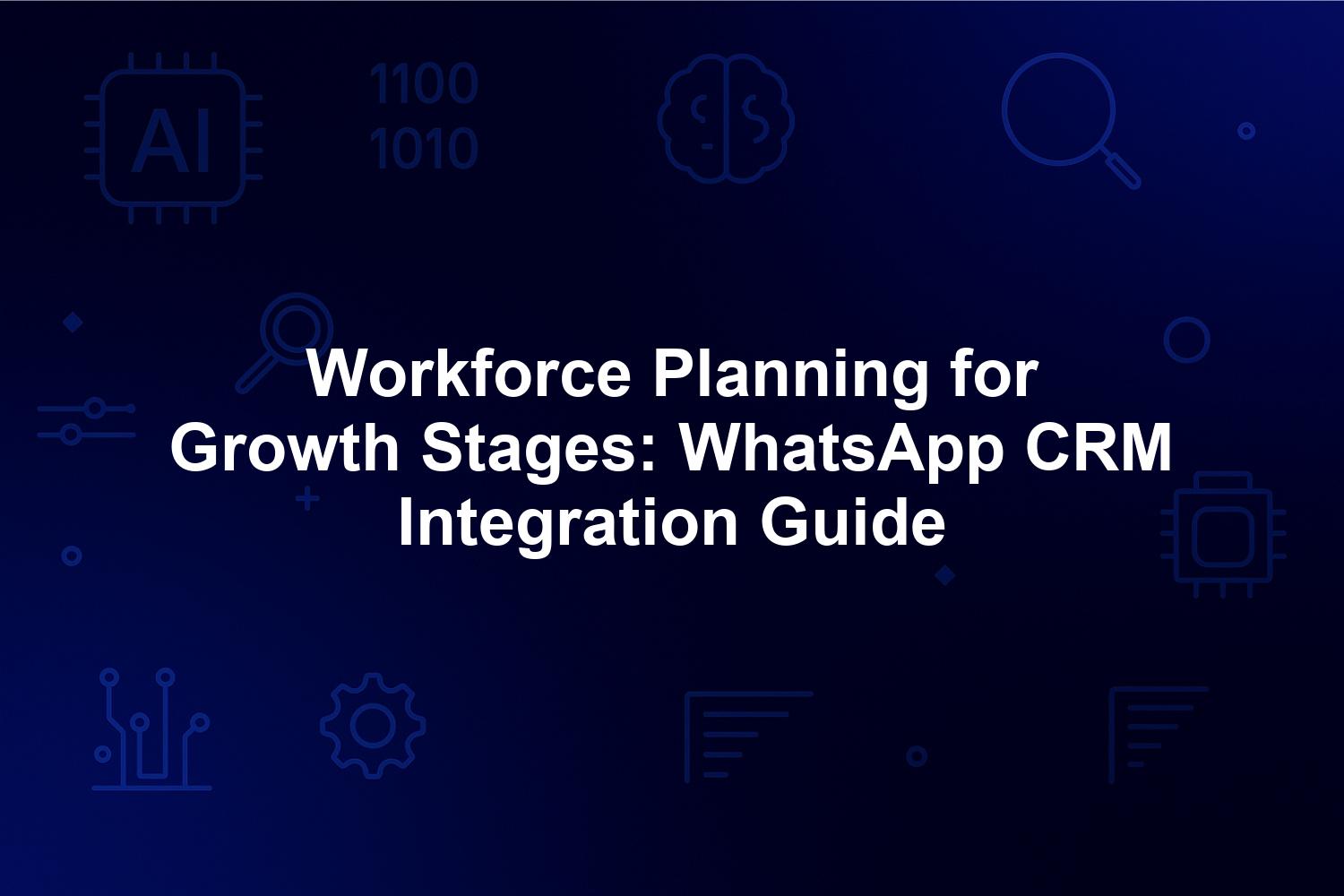 AI

1100
1010

Workforce Planning for Growth Stages: WhatsApp CRM Integration Guide